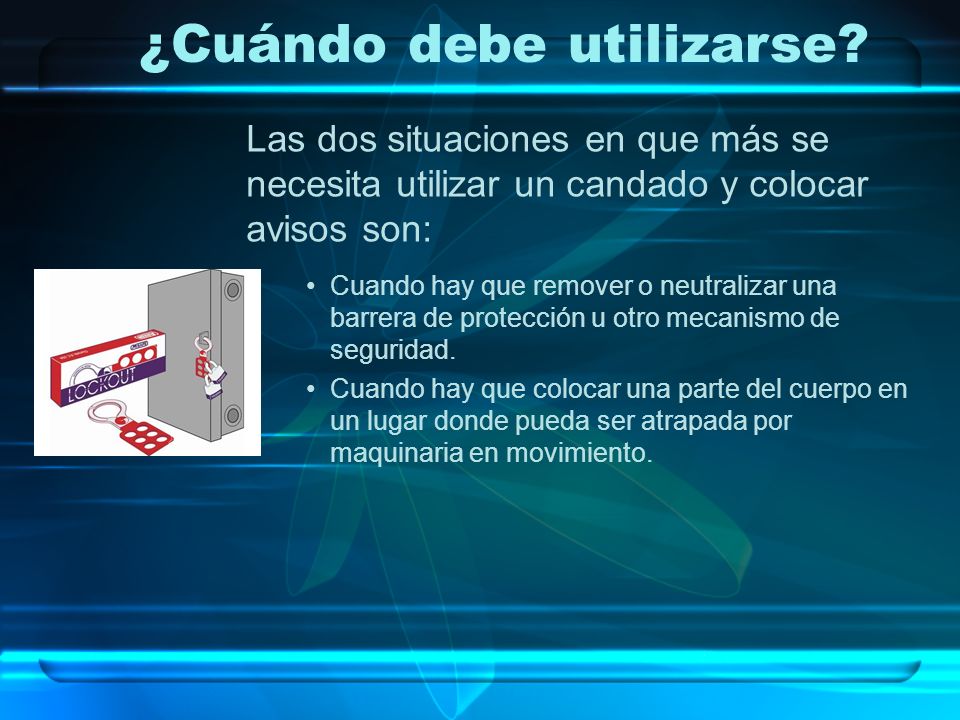 ¿Cuándo debe utilizarse?

Las dos situaciones en que más se necesita utilizar un candado y colocar avisos son:

LOCKOUT

• Cuando hay que remover o neutralizar una barrera de protección u otro mecanismo de seguridad.
• Cuando hay que colocar una parte del cuerpo en un lugar donde pueda ser atrapada por maquinaria en movimiento.